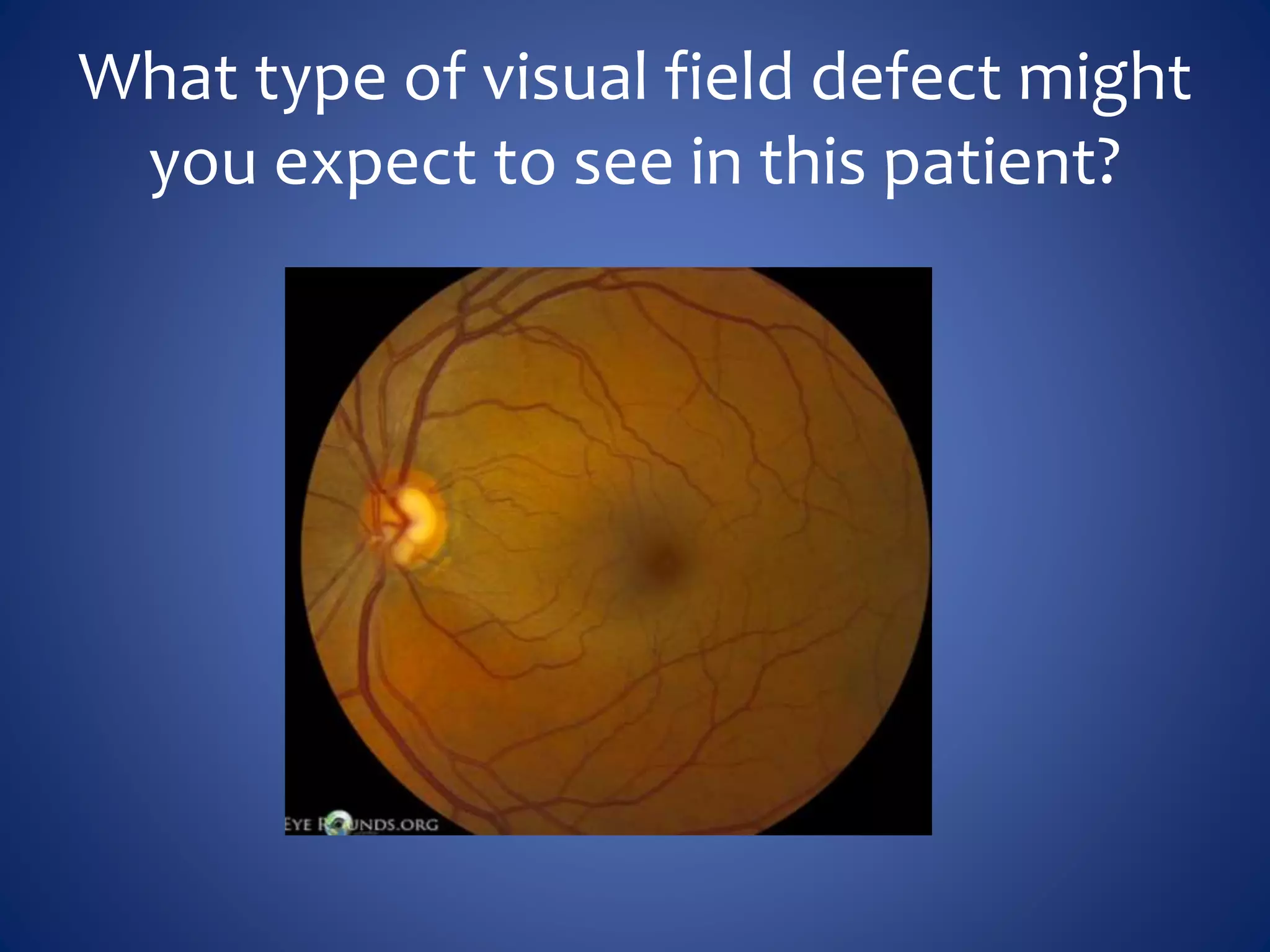 What type of visual field defect might you expect to see in this patient?

EYE ROUNDS.ORG